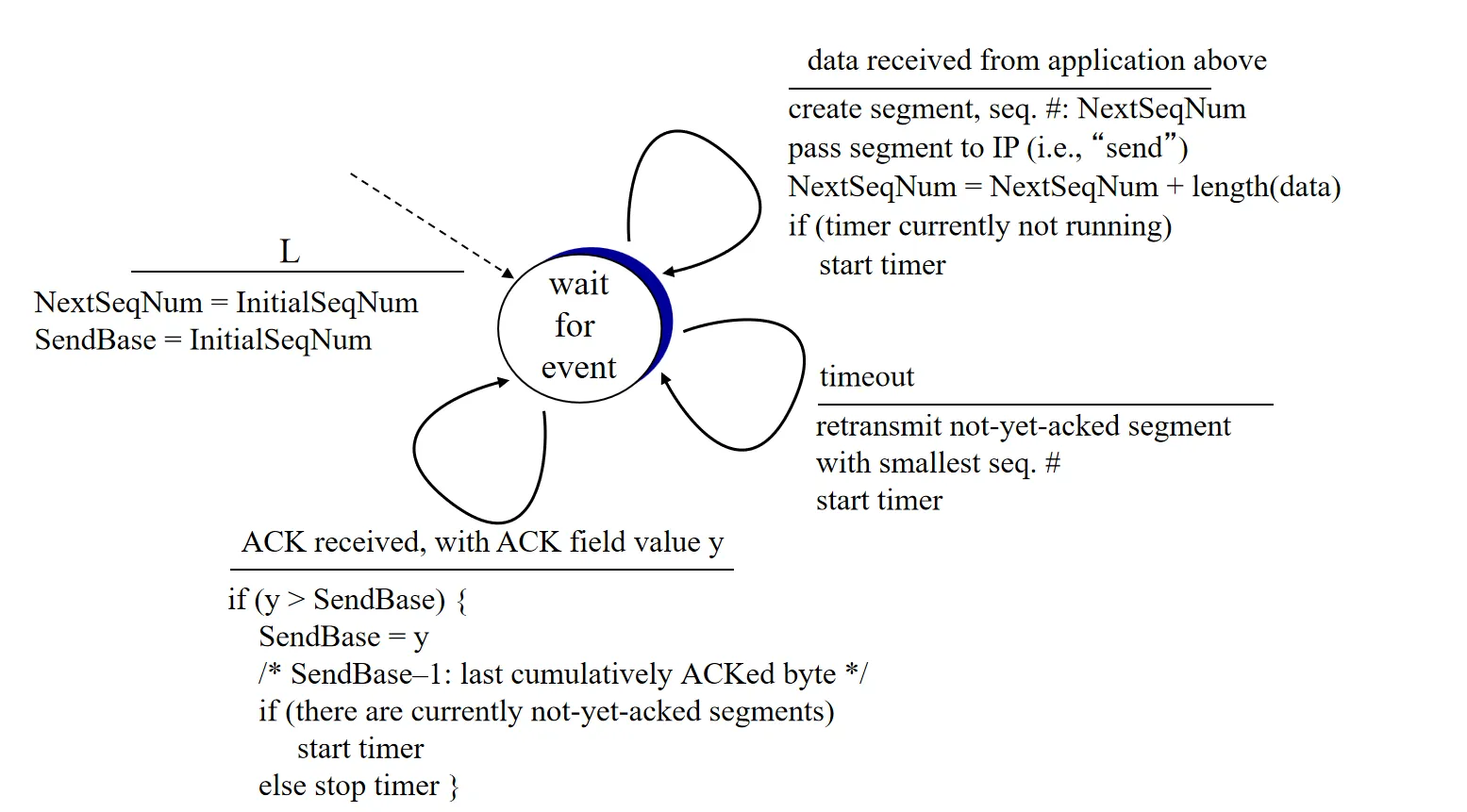 data received from application above

create segment, seq. #: NextSeqNum
pass segment to IP (i.e., “send”)
NextSeqNum = NextSeqNum + length(data)
if (timer currently not running)
start timer

L

NextSeqNum = InitialSeqNum
SendBase = InitialSeqNum

wait for event

timeout

retransmit not-yet-acked segment with smallest seq. #
start timer

ACK received, with ACK field value y

if (y > SendBase) {
SendBase = y
/* SendBase–1: last cumulatively ACKed byte */
if (there are currently not-yet-acked segments)
start timer
else stop timer }